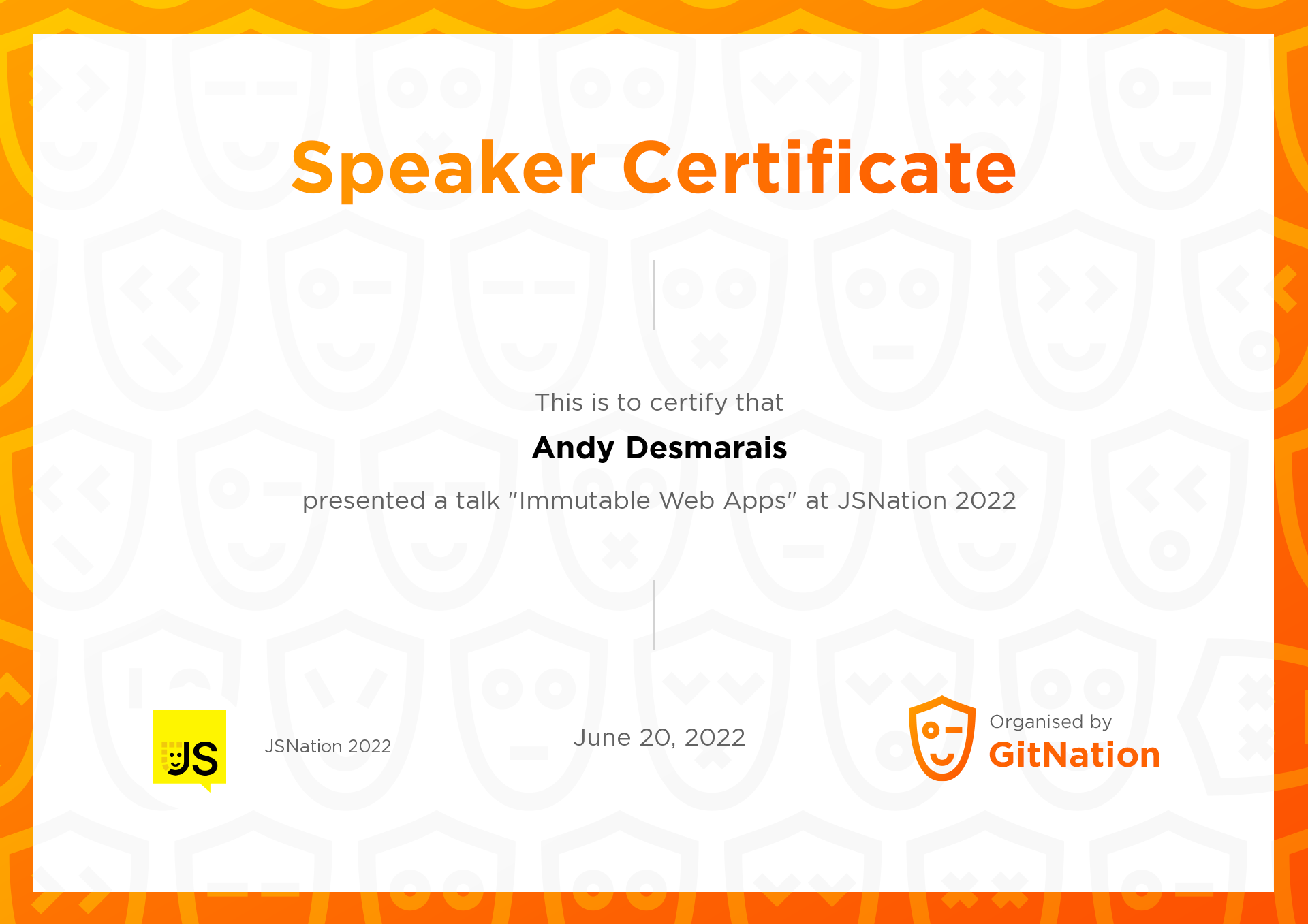 Speaker Certificate

This is to certify that

Andy Desmarais

presented a talk "Immutable Web Apps" at JSNation 2022

JS

JSNation 2022

June 20, 2022

Organised by
GitNation